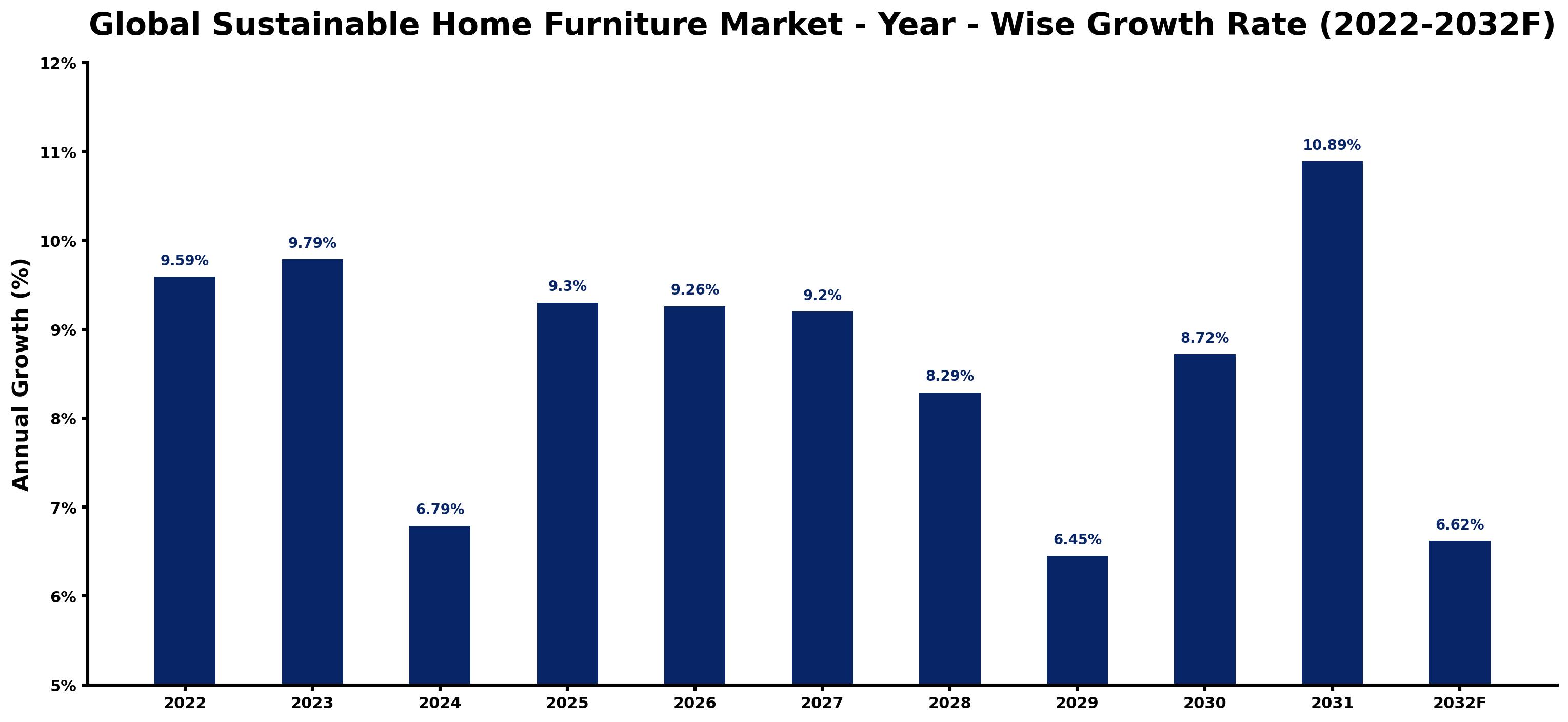 Global Sustainable Home Furniture Market - Year - Wise Growth Rate (2022-2032F)

Annual Growth (%)

12%
11%
10%
9%
8%
7%
6%
5%

9.59%
9.79%
6.79%
9.3%
9.26%
9.2%
8.29%
6.45%
8.72%
10.89%
6.62%

2022
2023
2024
2025
2026
2027
2028
2029
2030
2031
2032F